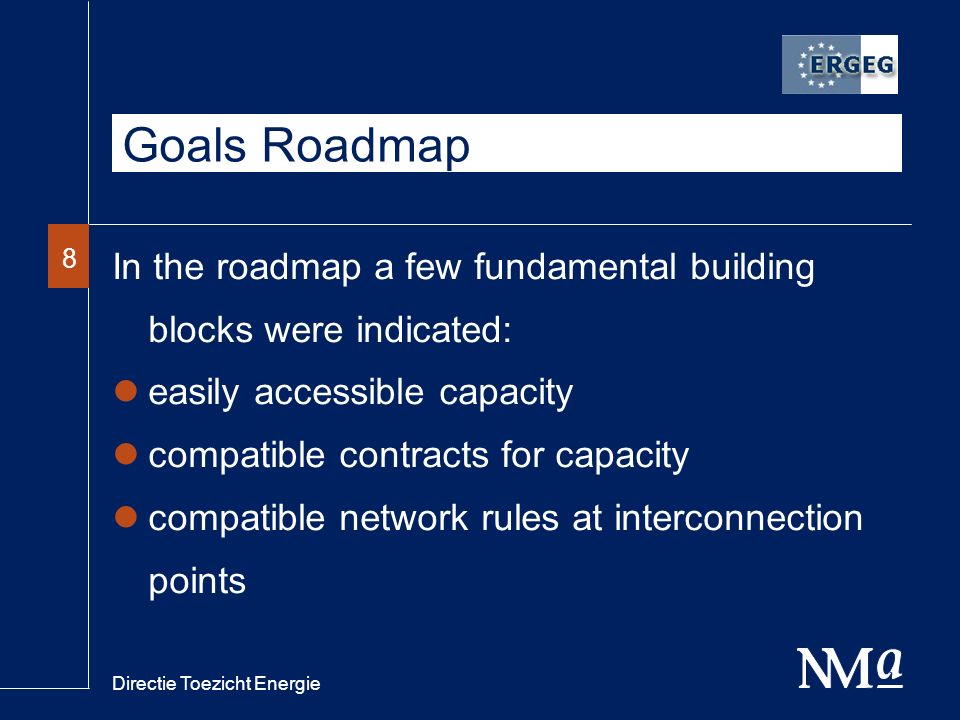 ERGEG

Goals Roadmap

8

In the roadmap a few fundamental building blocks were indicated:

- easily accessible capacity
- compatible contracts for capacity
- compatible network rules at interconnection points

Directie Toezicht Energie

NMa